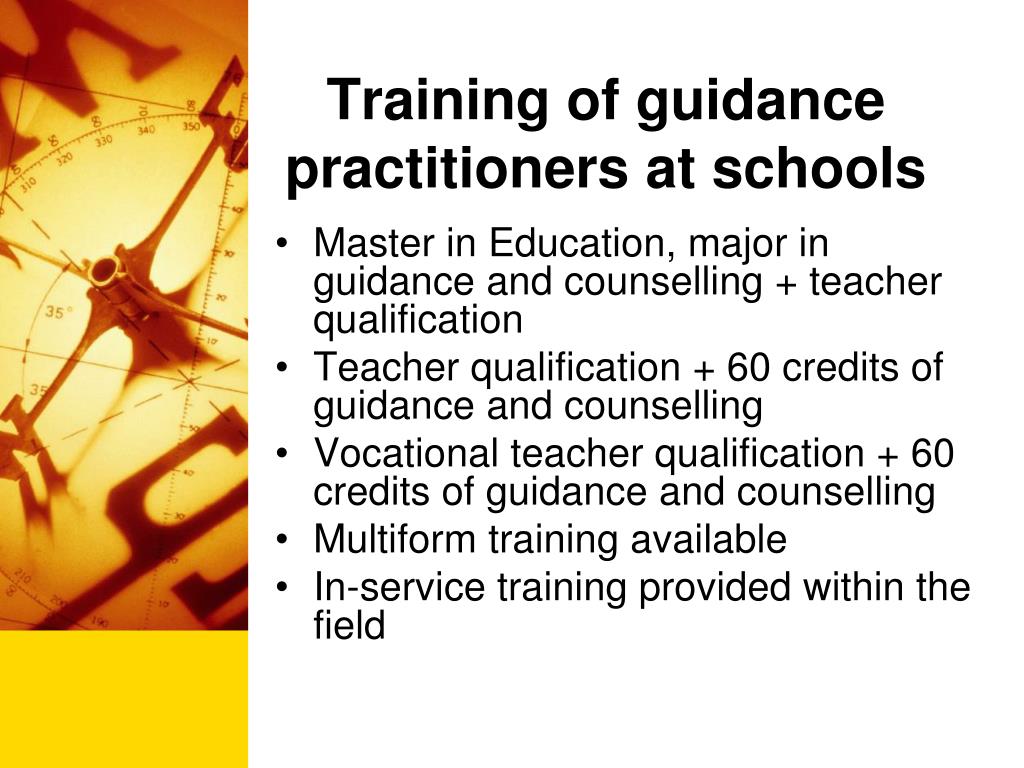 Training of guidance practitioners at schools

• Master in Education, major in guidance and counselling + teacher qualification
• Teacher qualification + 60 credits of guidance and counselling
• Vocational teacher qualification + 60 credits of guidance and counselling
• Multiform training available
• In-service training provided within the field